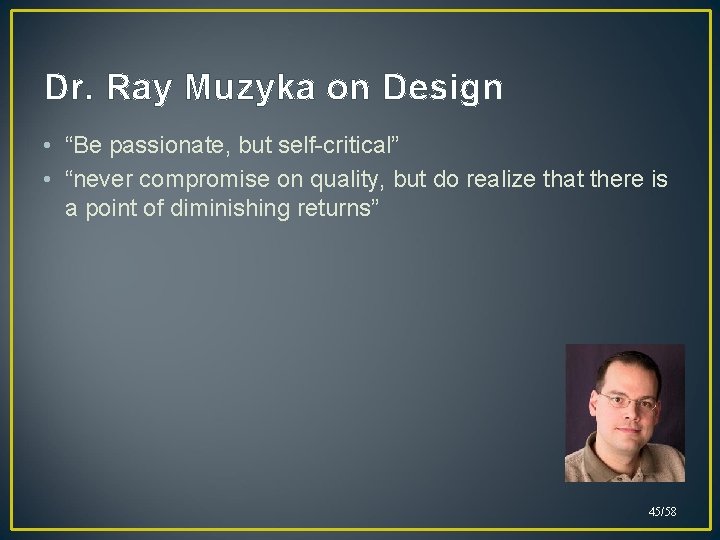 Dr. Ray Muzyka on Design

• “Be passionate, but self-critical”
• “never compromise on quality, but do realize that there is a point of diminishing returns”

45/58